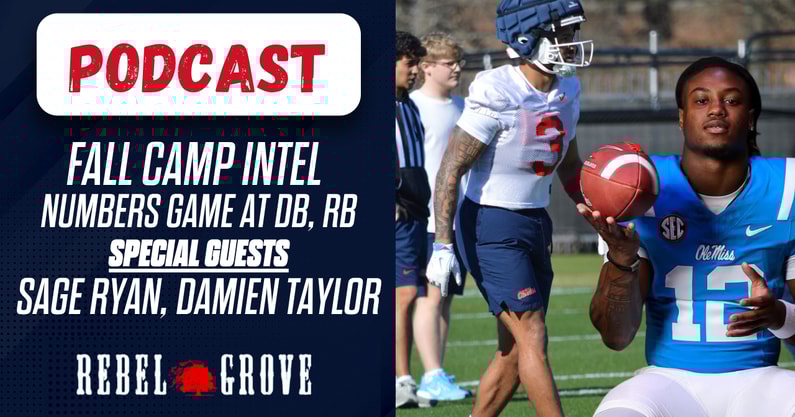 PODCAST

FALL CAMP INTEL
NUMBERS GAME AT DB, RB
SPECIAL GUESTS
SAGE RYAN, DAMIEN TAYLOR

REBEL GROVE

3

SEC
Ole Miss
12